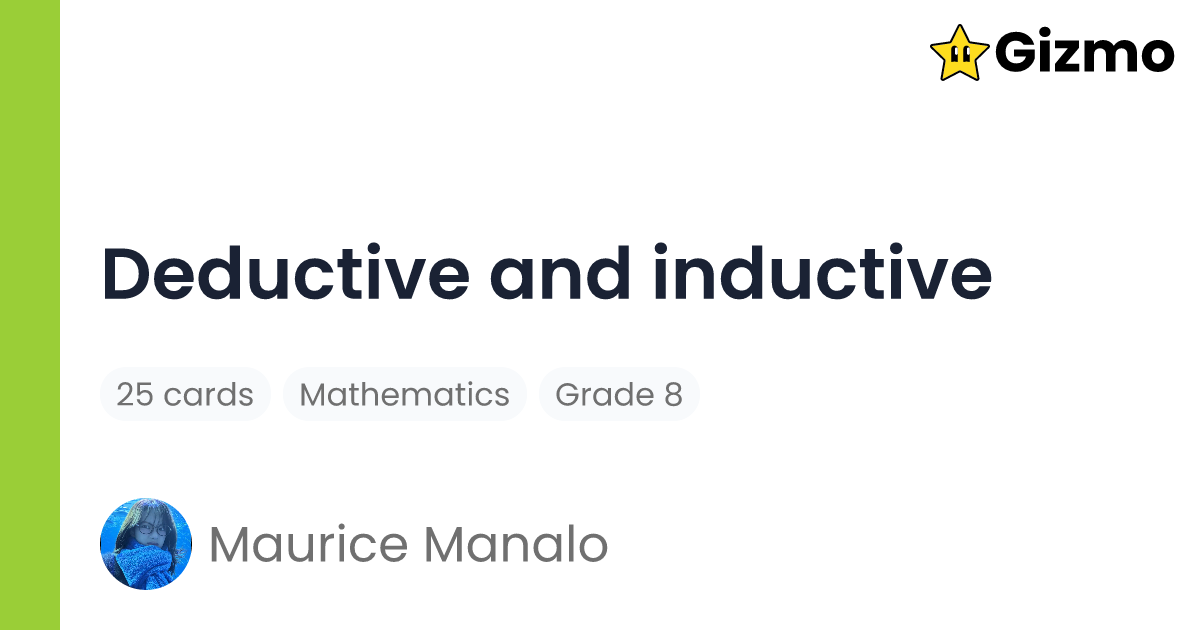 Gizmo

Deductive and inductive

25 cards
Mathematics
Grade 8

Maurice Manalo